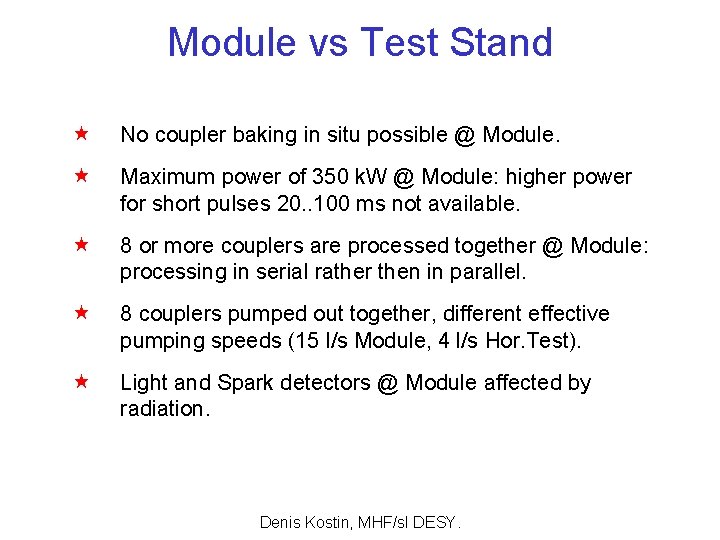 Module vs Test Stand

★ No coupler baking in situ possible @ Module.

★ Maximum power of 350 kW @ Module: higher power for short pulses 20..100 ms not available.

★ 8 or more couplers are processed together @ Module: processing in serial rather then in parallel.

★ 8 couplers pumped out together, different effective pumping speeds (15 l/s Module, 4 l/s Hor.Test).

★ Light and Spark detectors @ Module affected by radiation.

Denis Kostin, MHF/sl DESY.